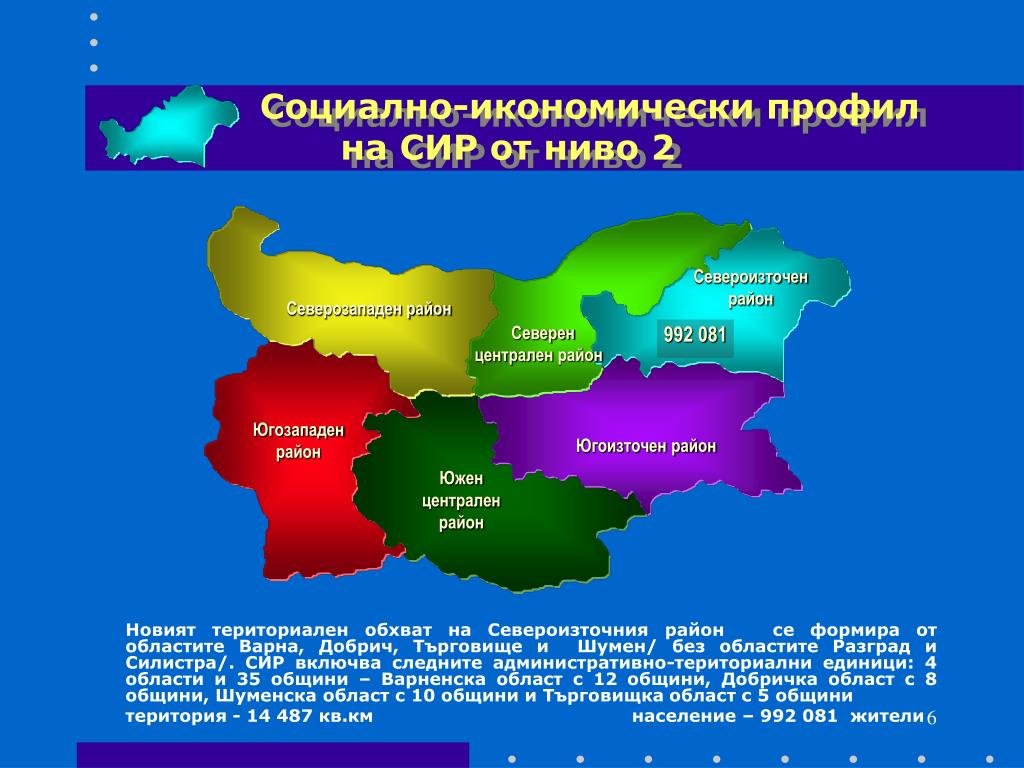 Социално-икономически профил на СИР от ниво 2

Северозападен район

Северен централен район

Североизточен район

992 081

Югозападен район

Южен централен район

Югоизточен район

Новият териториален обхват на Североизточния район се формира от областите Варна, Добрич, Търговище и Шумен/ без областите Разград и Силистра/. СИР включва следните административно-териториални единици: 4 области и 35 общини – Варненска област с 12 общини, Добричка област с 8 общини, Шуменска област с 10 общини и Търговищка област с 5 общини

територия - 14 487 кв.км население – 992 081 жители

6